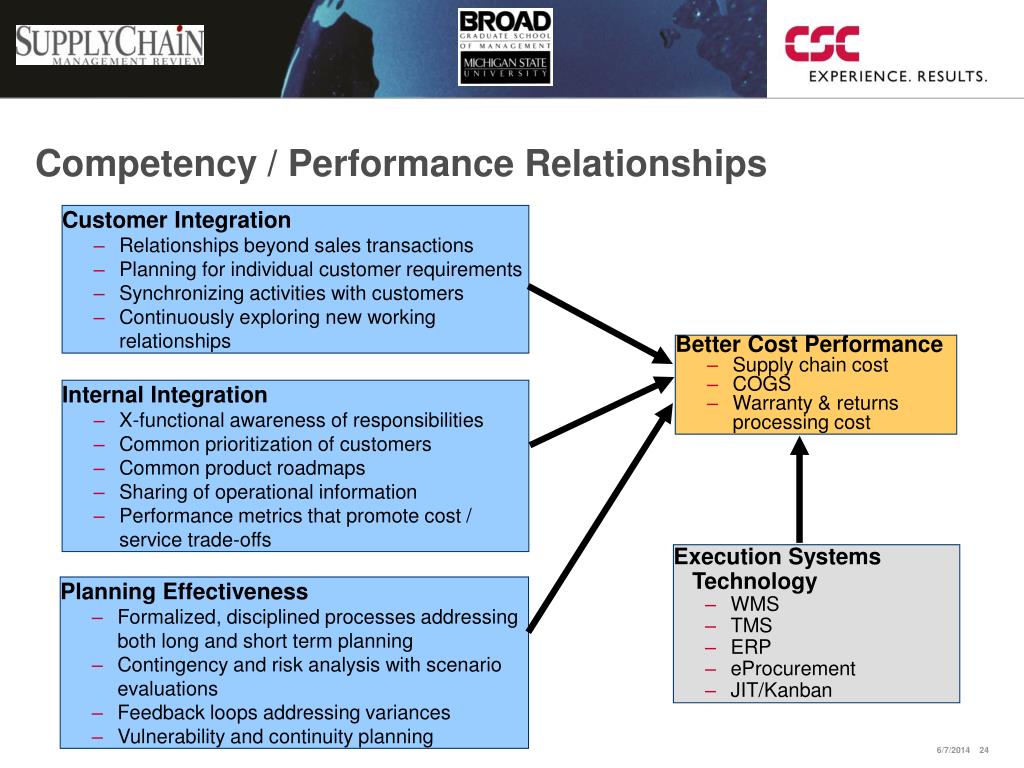 SUPPLYCHAIN
MANAGEMENT REVIEW

BROAD
GRADUATE SCHOOL
OF MANAGEMENT
MICHIGAN STATE
UNIVERSITY

CSC
EXPERIENCE. RESULTS.

Competency / Performance Relationships

Customer Integration
– Relationships beyond sales transactions
– Planning for individual customer requirements
– Synchronizing activities with customers
– Continuously exploring new working relationships

Internal Integration
– X-functional awareness of responsibilities
– Common prioritization of customers
– Common product roadmaps
– Sharing of operational information
– Performance metrics that promote cost / service trade-offs

Planning Effectiveness
– Formalized, disciplined processes addressing both long and short term planning
– Contingency and risk analysis with scenario evaluations
– Feedback loops addressing variances
– Vulnerability and continuity planning

Better Cost Performance
– Supply chain cost
– COGS
– Warranty & returns processing cost

Execution Systems Technology
– WMS
– TMS
– ERP
– eProcurement
– JIT/Kanban

6/7/2014 24